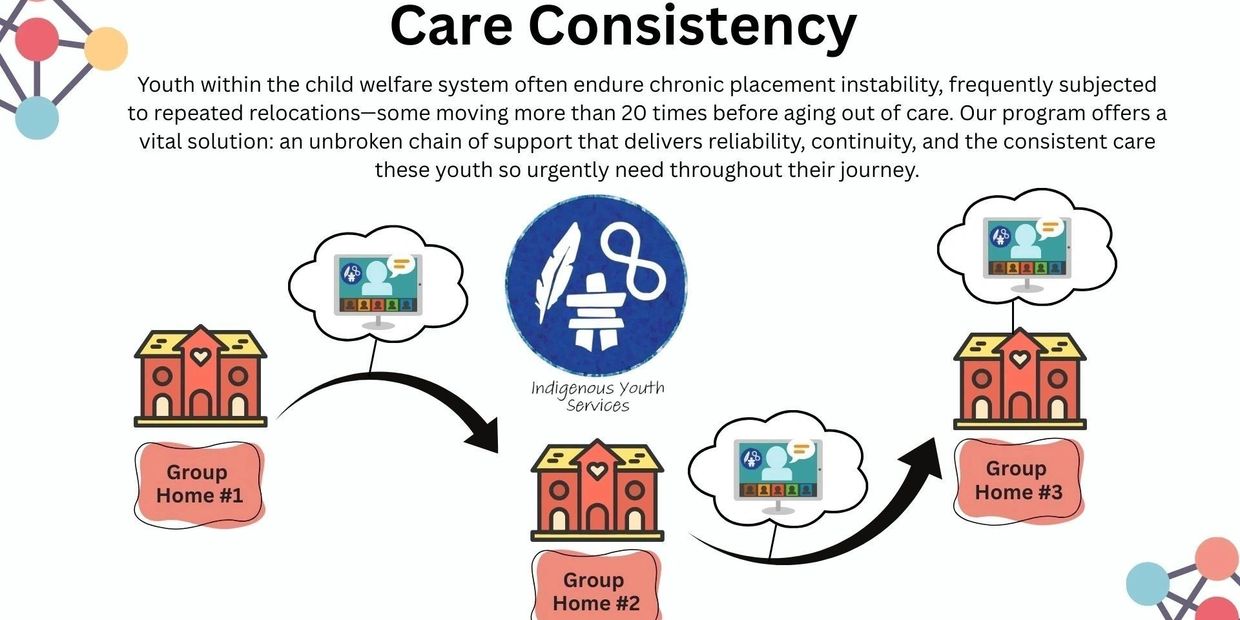 Care Consistency

Youth within the child welfare system often endure chronic placement instability, frequently subjected to repeated relocations—some moving more than 20 times before aging out of care. Our program offers a vital solution: an unbroken chain of support that delivers reliability, continuity, and the consistent care these youth so urgently need throughout their journey.

Indigenous Youth Services

Group Home #1

Group Home #2

Group Home #3